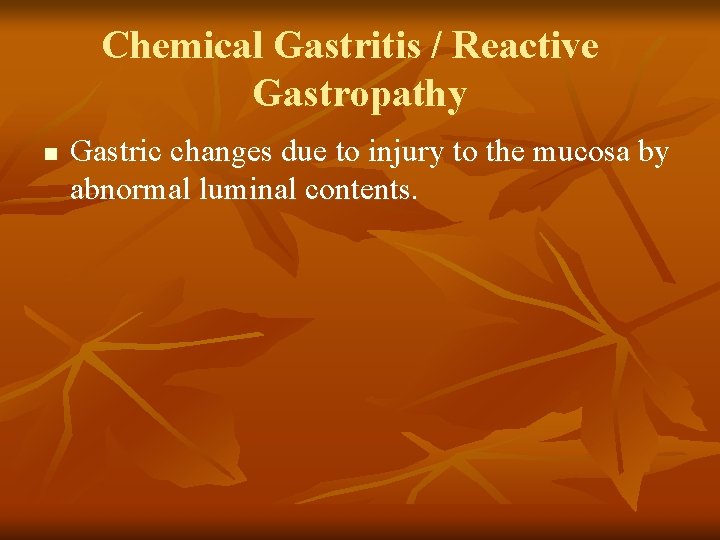 Chemical Gastritis / Reactive Gastropathy

■ Gastric changes due to injury to the mucosa by abnormal luminal contents.